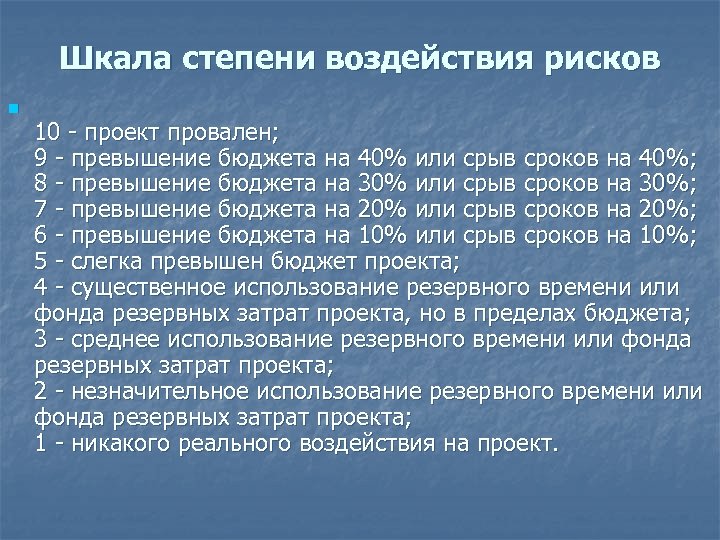 Шкала степени воздействия рисков

10 - проект провален;
9 - превышение бюджета на 40% или срыв сроков на 40%;
8 - превышение бюджета на 30% или срыв сроков на 30%;
7 - превышение бюджета на 20% или срыв сроков на 20%;
6 - превышение бюджета на 10% или срыв сроков на 10%;
5 - слегка превышен бюджет проекта;
4 - существенное использование резервного времени или фонда резервных затрат проекта, но в пределах бюджета;
3 - среднее использование резервного времени или фонда резервных затрат проекта;
2 - незначительное использование резервного времени или фонда резервных затрат проекта;
1 - никакого реального воздействия на проект.